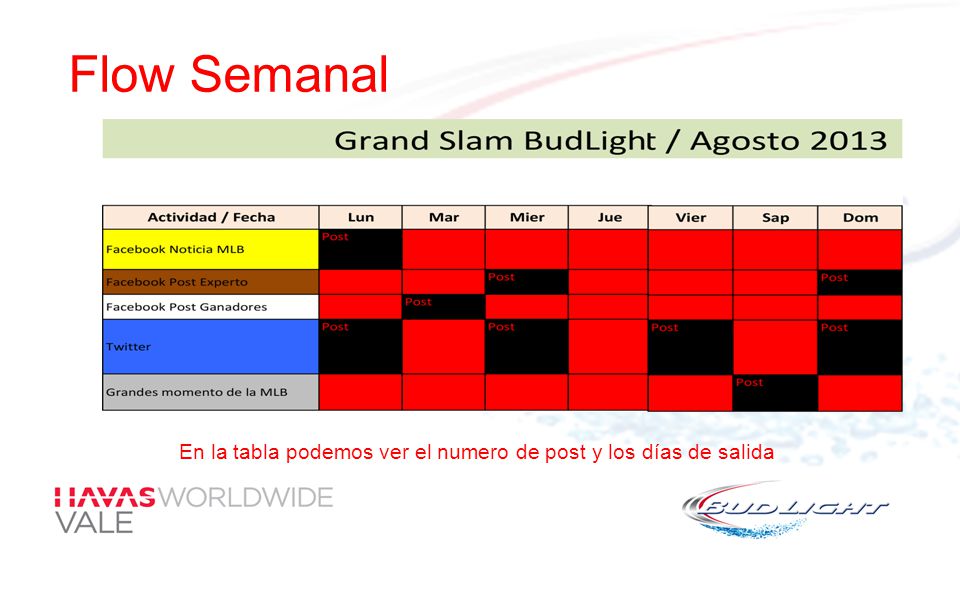 Flow Semanal

Grand Slam BudLight / Agosto 2013

| Actividad / Fecha | Lun | Mar | Mier | Jue | Vier | Sap | Dom |
|---|---|---|---|---|---|---|---|
| Facebook Noticia MLB | Post | | | | | | |
| Facebook Post Experto | | | Post | | | | Post |
| Facebook Post Ganadores | | Post | | | | | |
| Twitter | Post | | Post | | Post | | Post |
| Grandes momento de la MLB | | | | | | Post | |

En la tabla podemos ver el numero de post y los días de salida

HAVAS WORLDWIDE VALE

BUD LIGHT